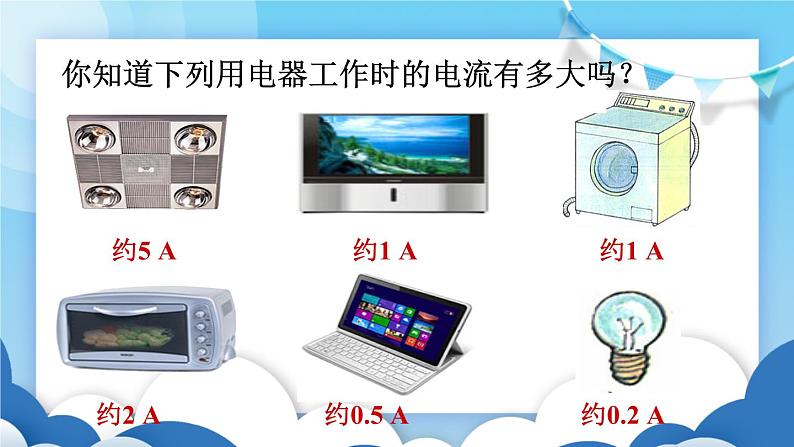 你知道下列用电器工作时的电流有多大吗？

约5 A

约1 A

约1 A

约2 A

约0.5 A

约0.2 A